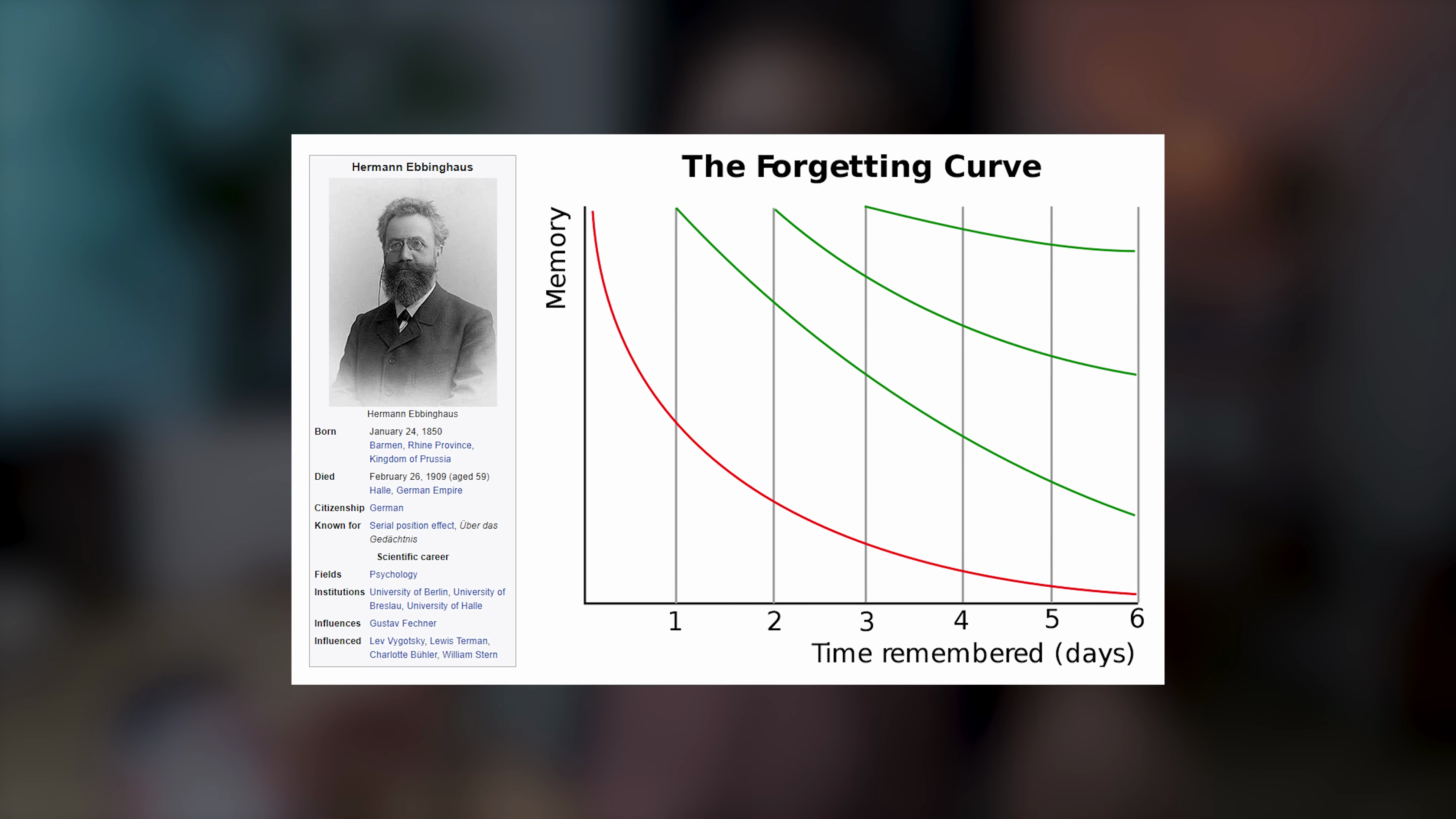 Hermann Ebbinghaus

Hermann Ebbinghaus

| | |
|---|---|
| Born | January 24, 1850 Barmen, Rhine Province, Kingdom of Prussia |
| Died | February 26, 1909 (aged 59) Halle, German Empire |
| Citizenship | German |
| Known for | Serial position effect, Über das Gedächtnis |

Scientific career

| | |
|---|---|
| Fields | Psychology |
| Institutions | University of Berlin, University of Breslau, University of Halle |
| Influences | Gustav Fechner |
| Influenced | Lev Vygotsky, Lewis Terman, Charlotte Bühler, William Stern |

The Forgetting Curve

Memory

1 2 3 4 5 6

Time remembered (days)